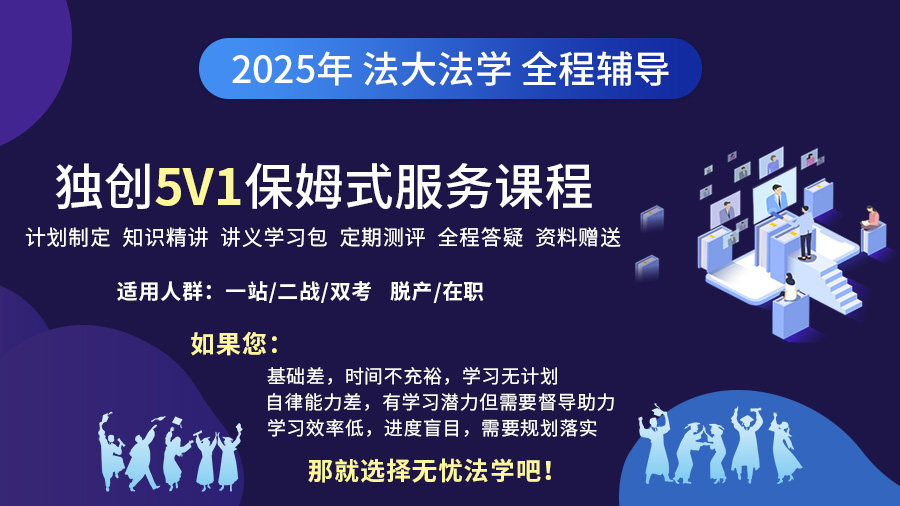 2025年 法大法学 全程辅导

独创5V1保姆式服务课程

计划制定 知识精讲 讲义学习包 定期测评 全程答疑 资料赠送

适用人群：一站/二战/双考 脱产/在职

如果您：

基础差，时间不充裕，学习无计划
自律能力差，有学习潜力但需要督导助力
学习效率低，进度盲目，需要规划落实

那就选择无忧法学吧！